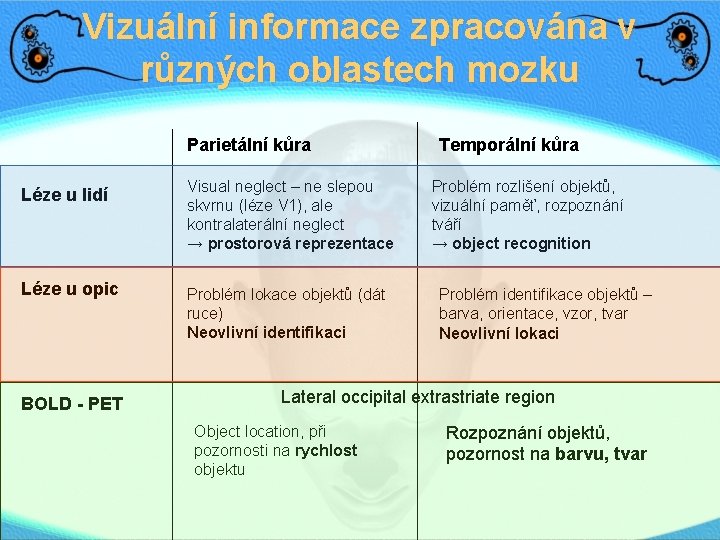 Vizuální informace zpracována v různých oblastech mozku

| | Parietální kůra | Temporální kůra |
|---|---|---|
| Léze u lidí | Visual neglect – ne slepou skvrnu (léze V1), ale kontralaterální neglect → prostorová reprezentace | Problém rozlišení objektů, vizuální paměť, rozpoznání tváří → object recognition |
| Léze u opic | Problém lokace objektů (dát ruce) Neovlivní identifikaci | Problém identifikace objektů – barva, orientace, vzor, tvar Neovlivní lokaci |
| BOLD - PET | Lateral occipital extrastriate region Object location, při pozornosti na rychlost objektu | Rozpoznání objektů, pozornost na barvu, tvar |